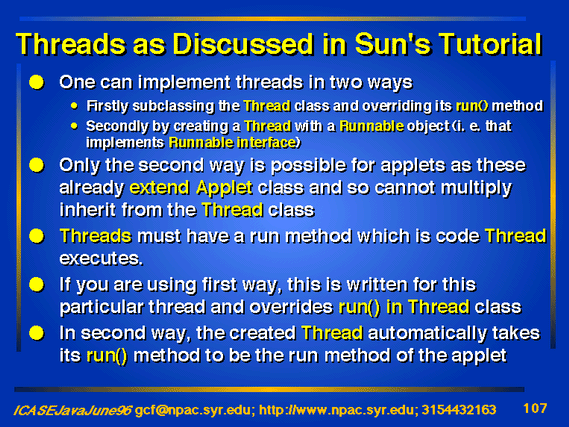 Threads as Discussed in Sun's Tutorial

One can implement threads in two ways

Firstly subclassing the Thread class and overriding its run() method

Secondly by creating a Thread with a Runnable object (i. e. that implements Runnable interface)

Only the second way is possible for applets as these already extend Applet class and so cannot multiply inherit from the Thread class

Threads must have a run method which is code Thread executes.

If you are using first way, this is written for this particular thread and overrides run() in Thread class

In second way, the created Thread automatically takes its run() method to be the run method of the applet

ICASEJavaJune96 gcf@npac.syr.edu; http://www.npac.syr.edu; 3154432163 107